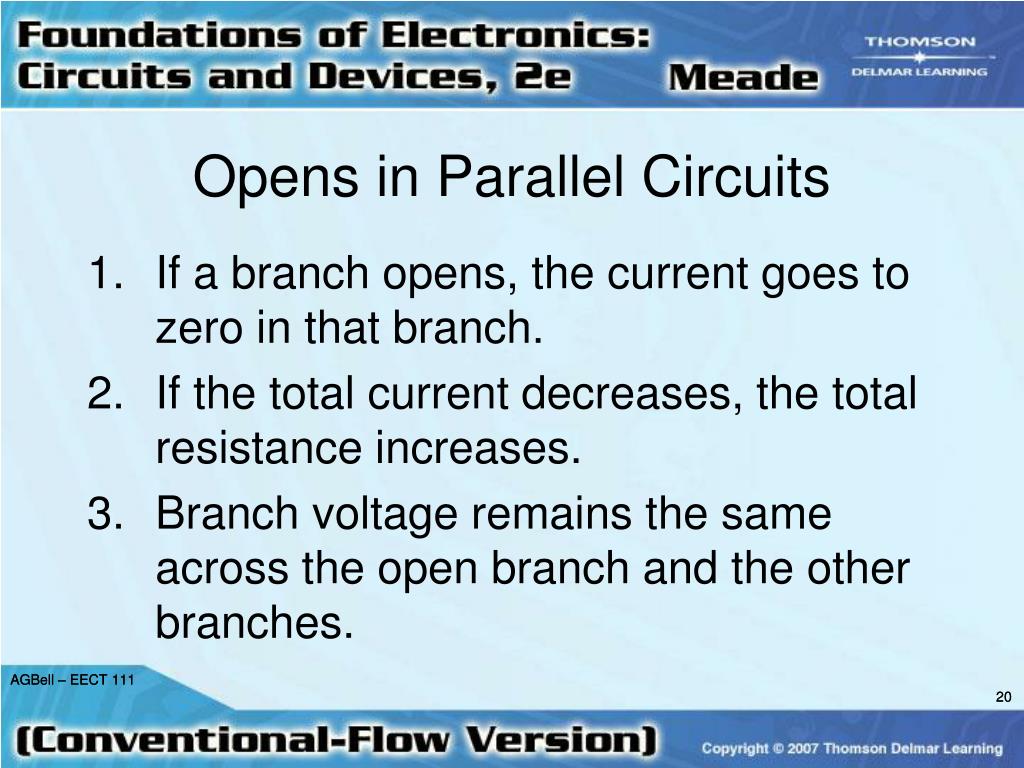 Foundations of Electronics: Circuits and Devices, 2e Meade

THOMSON
DELMAR LEARNING

Opens in Parallel Circuits

1. If a branch opens, the current goes to zero in that branch.
2. If the total current decreases, the total resistance increases.
3. Branch voltage remains the same across the open branch and the other branches.

AGBell – EECT 111

20

(Conventional-Flow Version)

Copyright © 2007 Thomson Delmar Learning